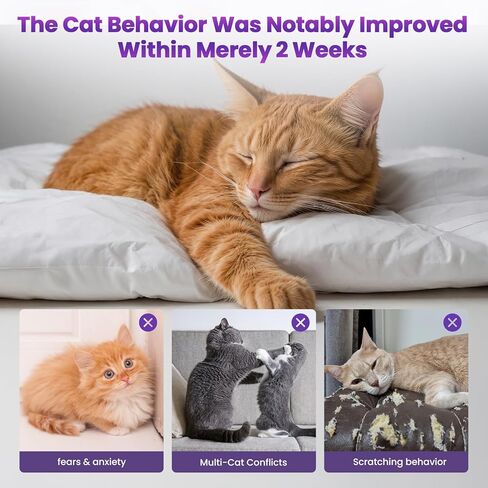 The Cat Behavior Was Notably Improved Within Merely 2 Weeks

fears & anxiety

Multi-Cat Conflicts

Scratching behavior